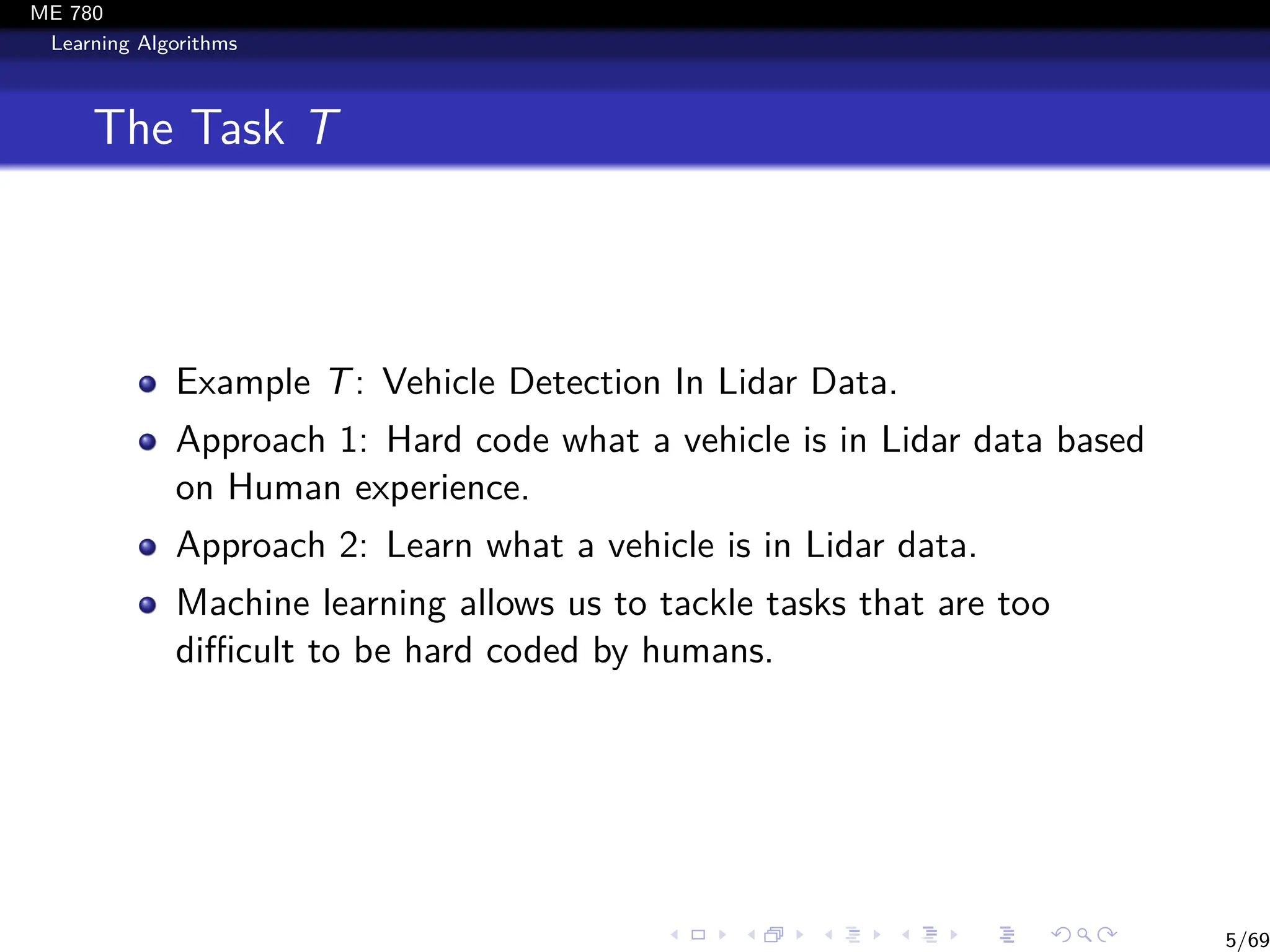 ME 780
Learning Algorithms

The Task $T$

- Example $T$: Vehicle Detection In Lidar Data.
- Approach 1: Hard code what a vehicle is in Lidar data based on Human experience.
- Approach 2: Learn what a vehicle is in Lidar data.
- Machine learning allows us to tackle tasks that are too difficult to be hard coded by humans.

5/69